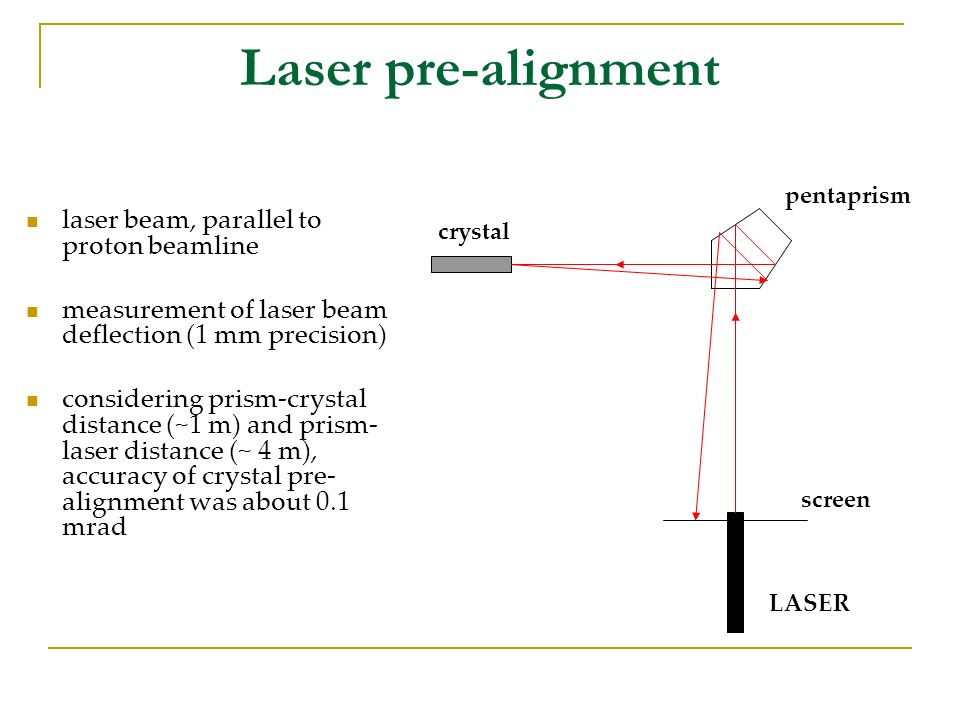 Laser pre-alignment

laser beam, parallel to proton beamline

measurement of laser beam deflection (1 mm precision)

considering prism-crystal distance (~1 m) and prism-laser distance (~ 4 m), accuracy of crystal pre-alignment was about 0.1 mrad

pentaprism

crystal

screen

LASER